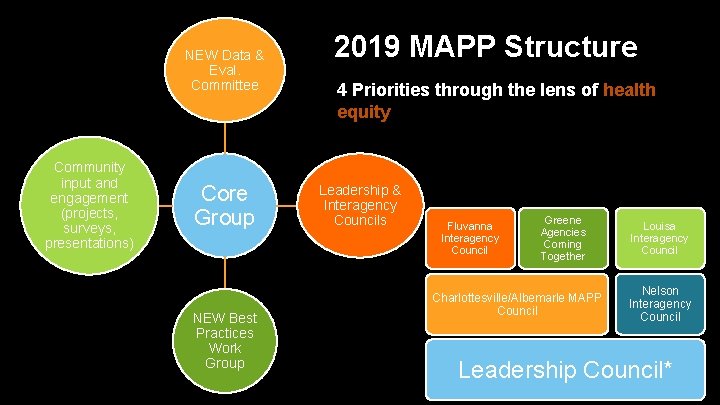 2019 MAPP Structure

4 Priorities through the lens of health equity

NEW Data & Eval. Committee

Community input and engagement (projects, surveys, presentations)

Core Group

Leadership & Interagency Councils

NEW Best Practices Work Group

Fluvanna Interagency Council

Greene Agencies Coming Together

Louisa Interagency Council

Charlottesville/Albemarle MAPP Council

Nelson Interagency Council

Leadership Council*